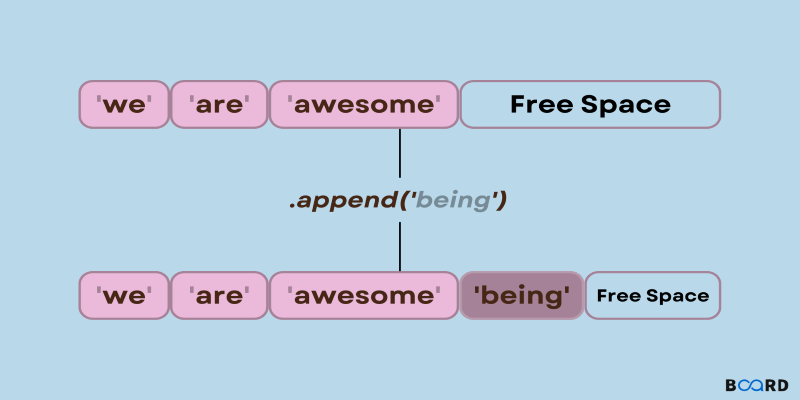 'we' 'are' 'awesome' Free Space

.append('being')

'we' 'are' 'awesome' 'being' Free Space

BOARD